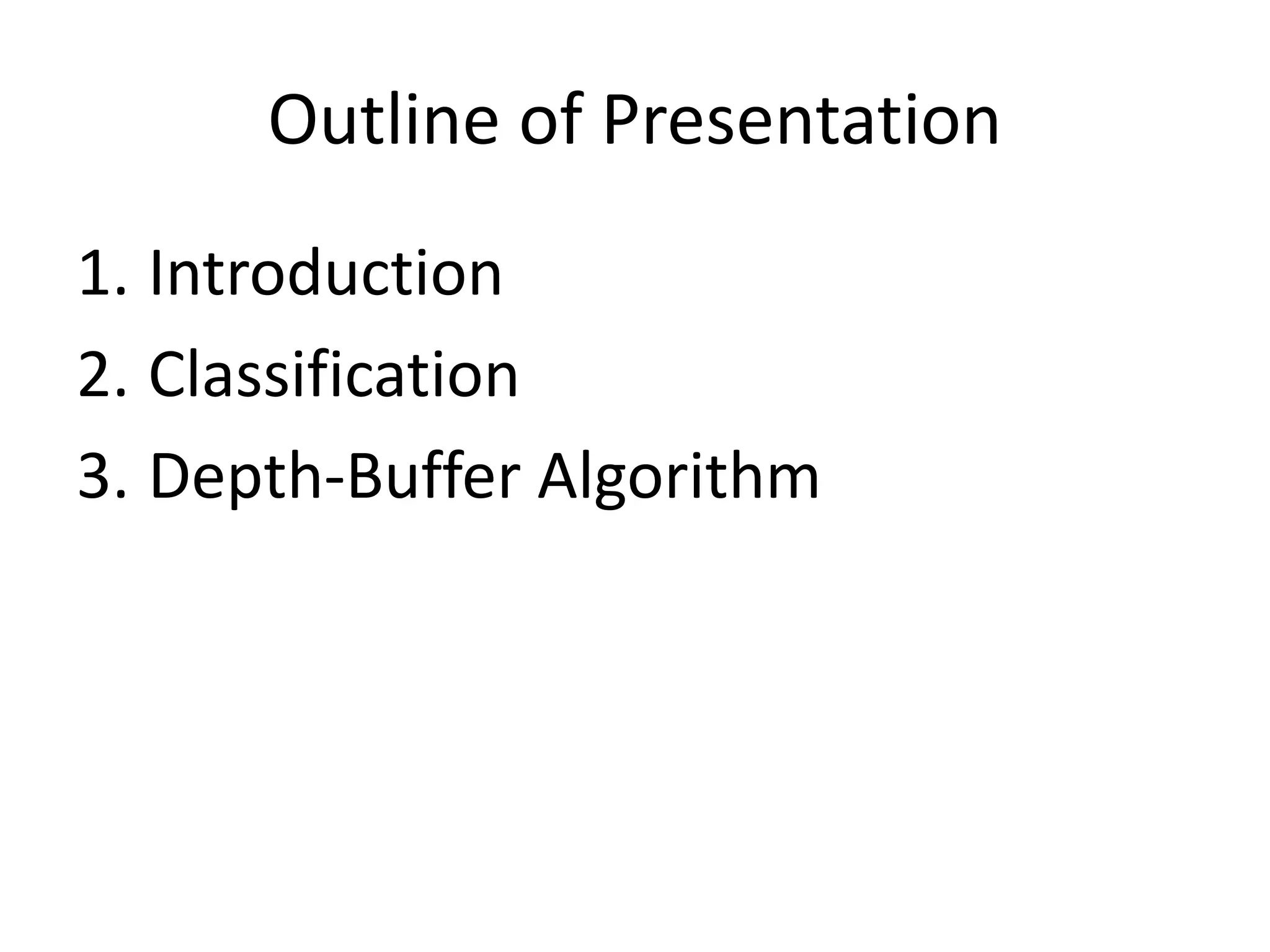 Outline of Presentation

1. Introduction
2. Classification
3. Depth-Buffer Algorithm